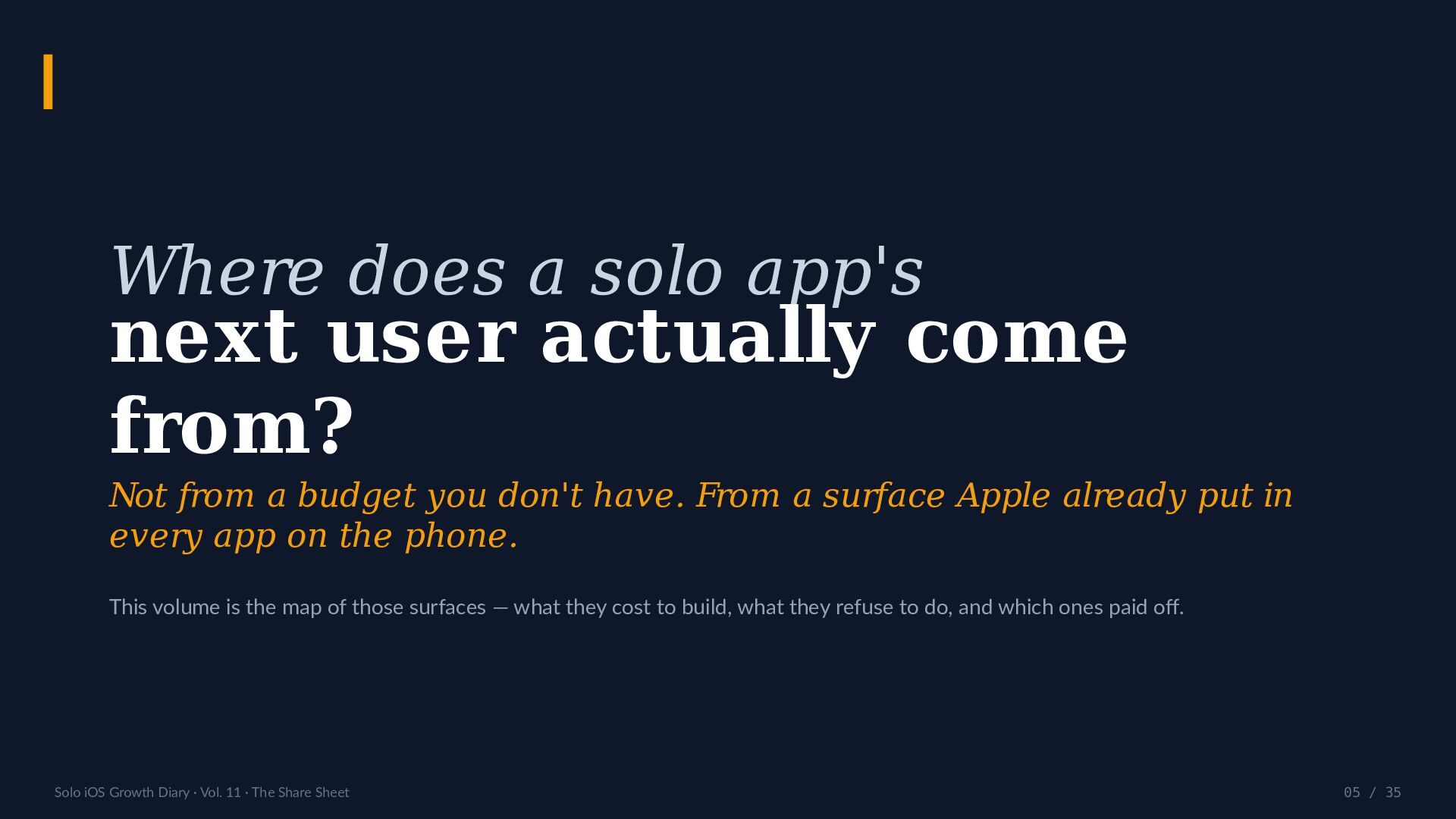 Where does a solo app's
next user actually come from?

Not from a budget you don't have. From a surface Apple already put in every app on the phone.

This volume is the map of those surfaces — what they cost to build, what they refuse to do, and which ones paid off.

Solo iOS Growth Diary · Vol. 11 · The Share Sheet

05 / 35